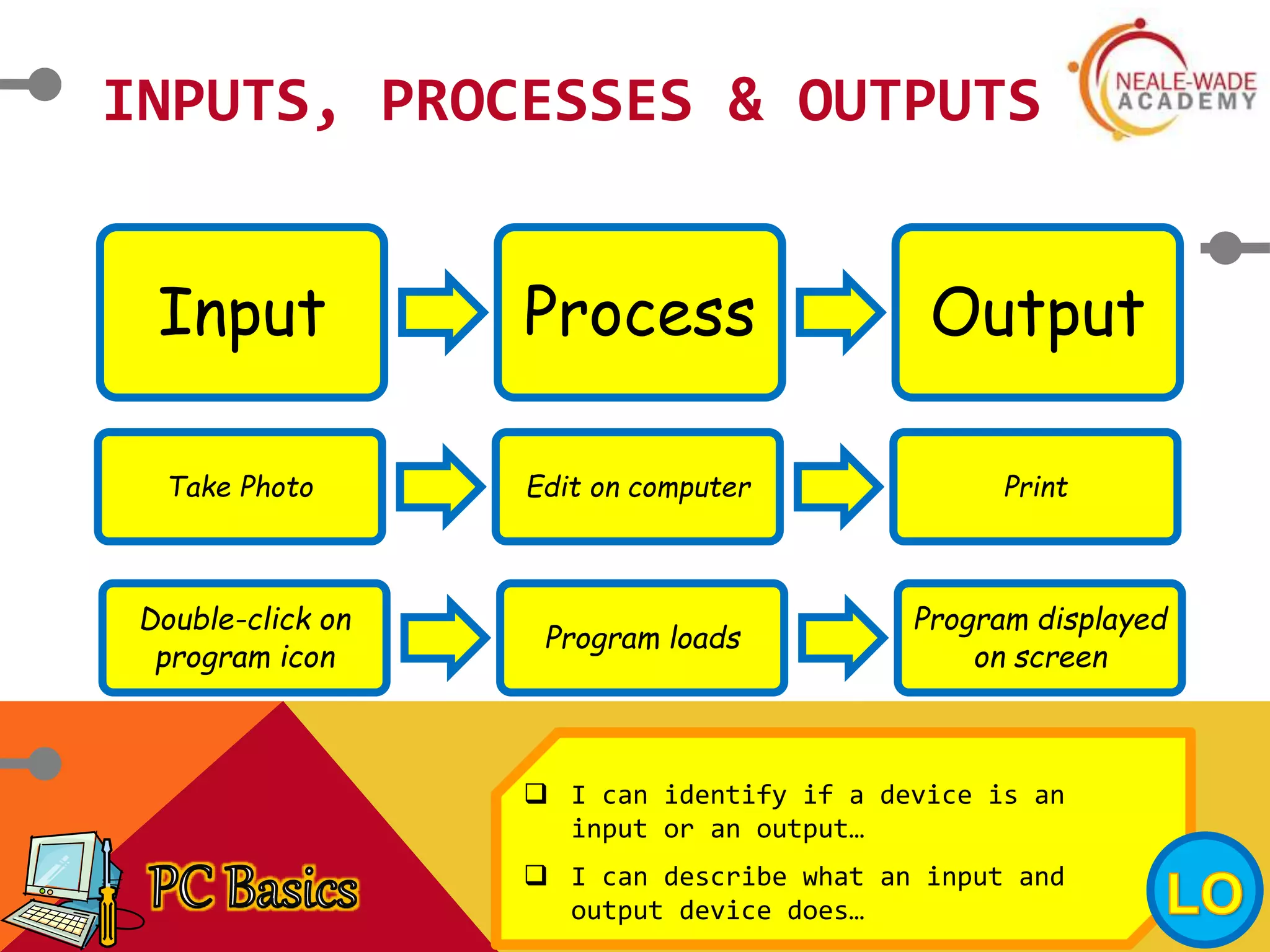 INPUTS, PROCESSES & OUTPUTS

NEALE-WADE ACADEMY

Input

Process

Output

Take Photo

Edit on computer

Print

Double-click on program icon

Program loads

Program displayed on screen

PC Basics

❑ I can identify if a device is an input or an output…

❑ I can describe what an input and output device does…

LO